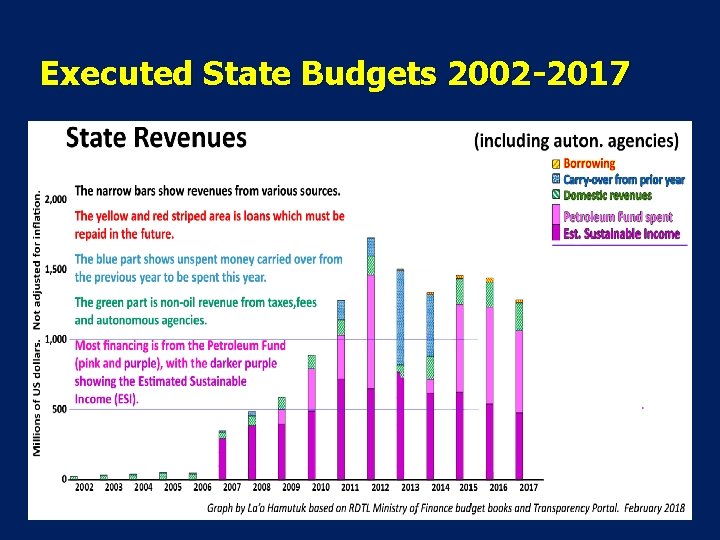 Executed State Budgets 2002-2017

State Revenues

(including auton. agencies)

Borrowing
Carry-over from prior year
Domestic revenues
Petroleum Fund spent
Est. Sustainable Income

The narrow bars show revenues from various sources.

The yellow and red striped area is loans which must be repaid in the future.

The blue part shows unspent money carried over from the previous year to be spent this year.

The green part is non-oil revenue from taxes,fees and autonomous agencies.

Most financing is from the Petroleum Fund (pink and purple), with the darker purple showing the Estimated Sustainable Income (ESI).

Millions of US dollars. Not adjusted for inflation.

2,000
1,500
1,000
500
0

2002 2003 2004 2005 2006 2007 2008 2009 2010 2011 2012 2013 2014 2015 2016 2017

Graph by La'o Hamutuk based on RDTL Ministry of Finance budget books and Transparency Portal. February 2018